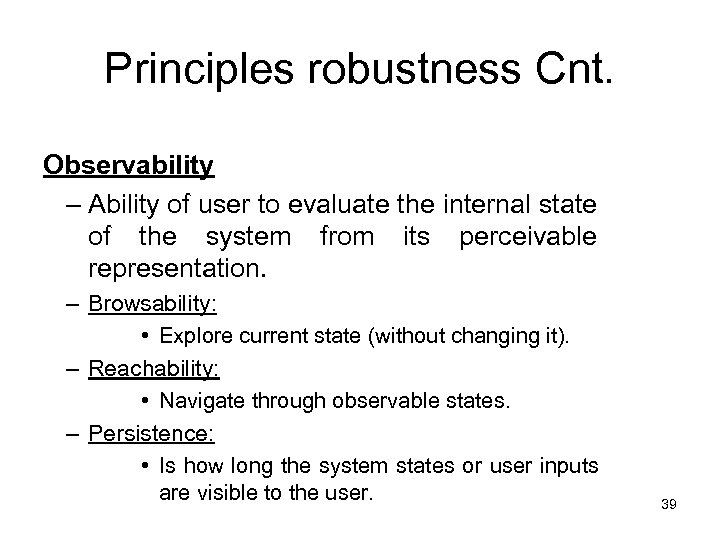 Principles robustness Cnt.

Observability

– Ability of user to evaluate the internal state of the system from its perceivable representation.

– Browsability:

• Explore current state (without changing it).

– Reachability:

• Navigate through observable states.

– Persistence:

• Is how long the system states or user inputs are visible to the user.

39